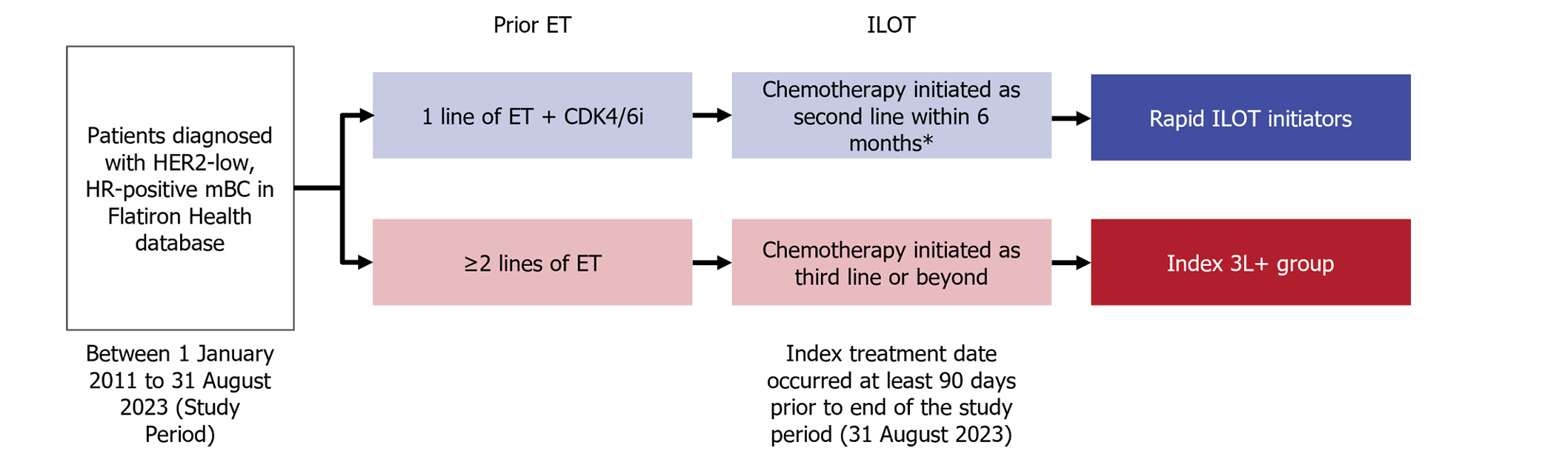 Prior ET

ILOT

Patients diagnosed with HER2-low, HR-positive mBC in Flatiron Health database

1 line of ET + CDK4/6i

Chemotherapy initiated as second line within 6 months*

Rapid ILOT initiators

≥2 lines of ET

Chemotherapy initiated as third line or beyond

Index 3L+ group

Between 1 January 2011 to 31 August 2023 (Study Period)

Index treatment date occurred at least 90 days prior to end of the study period (31 August 2023)